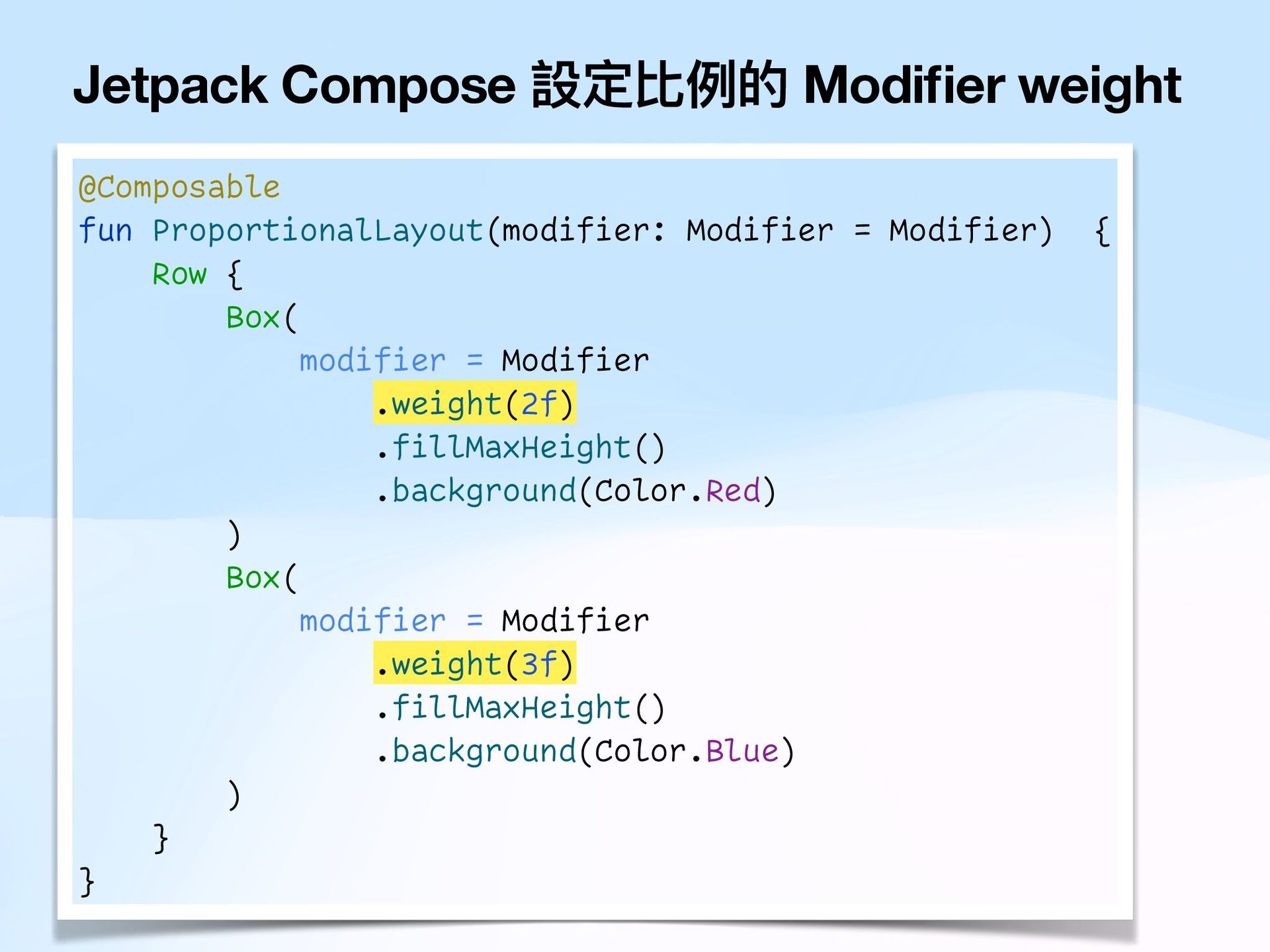 Jetpack Compose 設定比例的 Modifier weight

@Composable
fun ProportionalLayout(modifier: Modifier = Modifier) {
    Row {
        Box(
            modifier = Modifier
                .weight(2f)
                .fillMaxHeight()
                .background(Color.Red)
        )
        Box(
            modifier = Modifier
                .weight(3f)
                .fillMaxHeight()
                .background(Color.Blue)
        )
    }
}